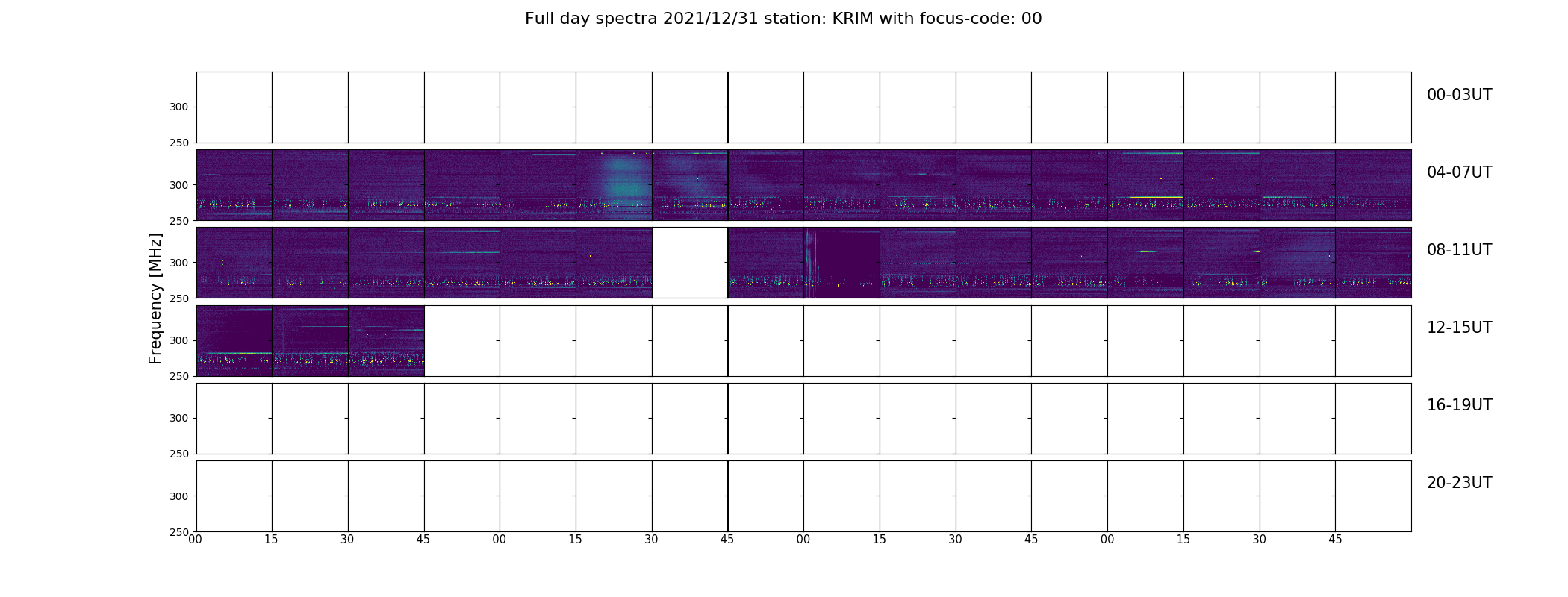 Full day spectra 2021/12/31 station: KRIM with focus-code: 00

Frequency [MHz]

300
250
00-03UT

300
250
04-07UT

300
250
08-11UT

300
250
12-15UT

300
250
16-19UT

300
250
20-23UT

00 15 30 45 00 15 30 45 00 15 30 45 00 15 30 45